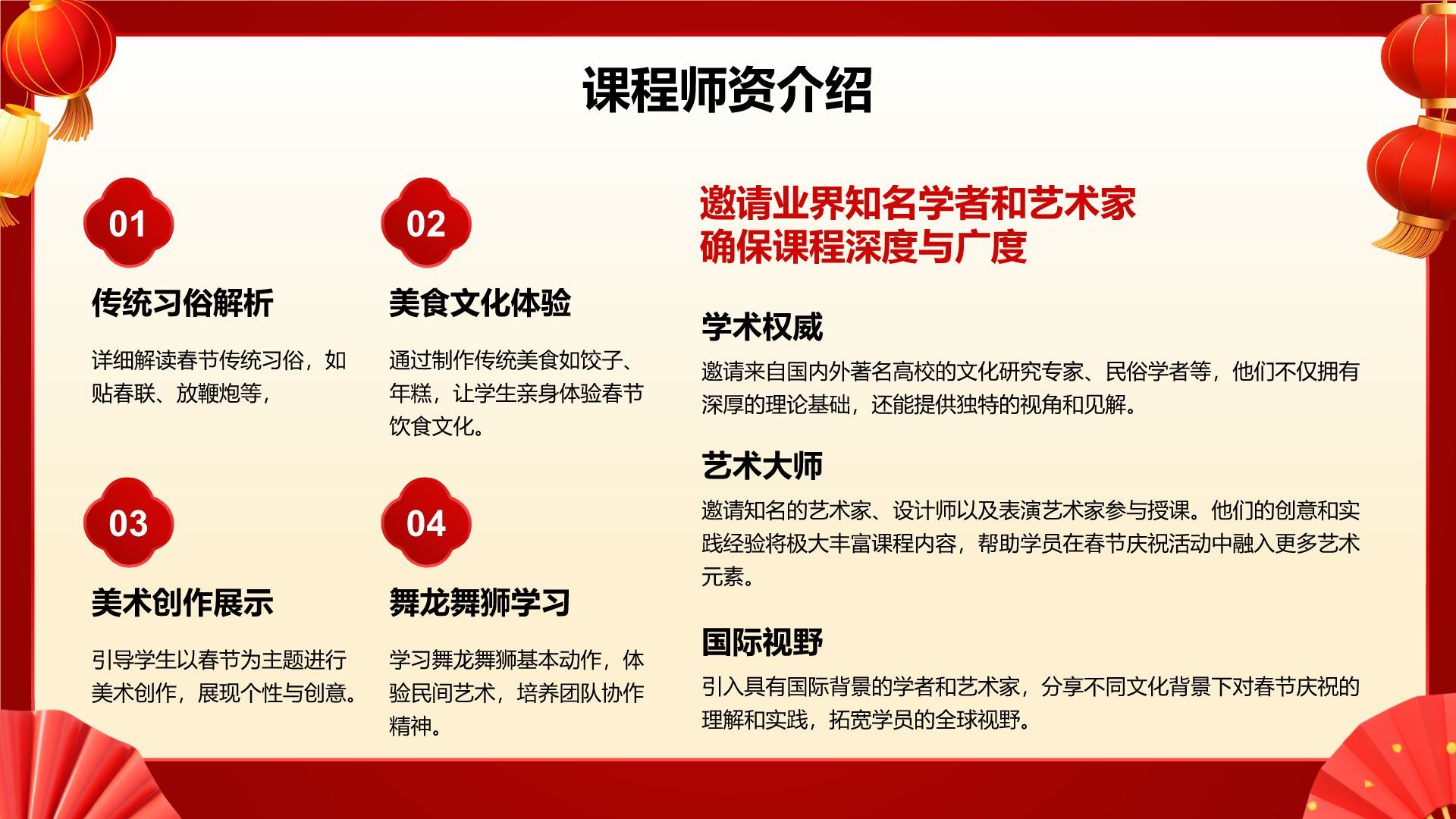 课程师资介绍

01

传统习俗解析

详细解读春节传统习俗，如贴春联、放鞭炮等，

02

美食文化体验

通过制作传统美食如饺子、年糕，让学生亲身体验春节饮食文化。

03

美术创作展示

引导学生以春节为主题进行美术创作，展现个性与创意。

04

舞龙舞狮学习

学习舞龙舞狮基本动作，体验民间艺术，培养团队协作精神。

邀请业界知名学者和艺术家
确保课程深度与广度

学术权威

邀请来自国内外著名高校的文化研究专家、民俗学者等，他们不仅拥有深厚的理论基础，还能提供独特的视角和见解。

艺术大师

邀请知名的艺术家、设计师以及表演艺术家参与授课。他们的创意和实践经验将极大丰富课程内容，帮助学员在春节庆祝活动中融入更多艺术元素。

国际视野

引入具有国际背景的学者和艺术家，分享不同文化背景下对春节庆祝的理解和实践，拓宽学员的全球视野。